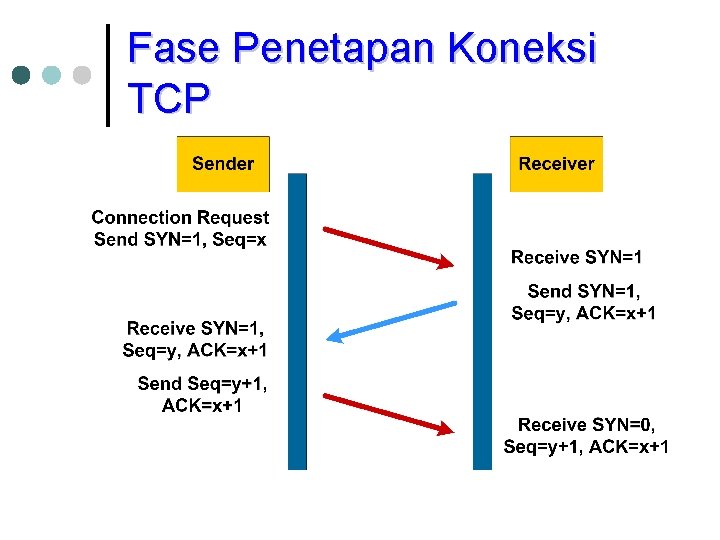 Fase Penetapan Koneksi TCP

Sender

Receiver

Connection Request
Send SYN=1, Seq=x

Receive SYN=1

Send SYN=1,
Seq=y, ACK=x+1

Receive SYN=1,
Seq=y, ACK=x+1

Send Seq=y+1,
ACK=x+1

Receive SYN=0,
Seq=y+1, ACK=x+1